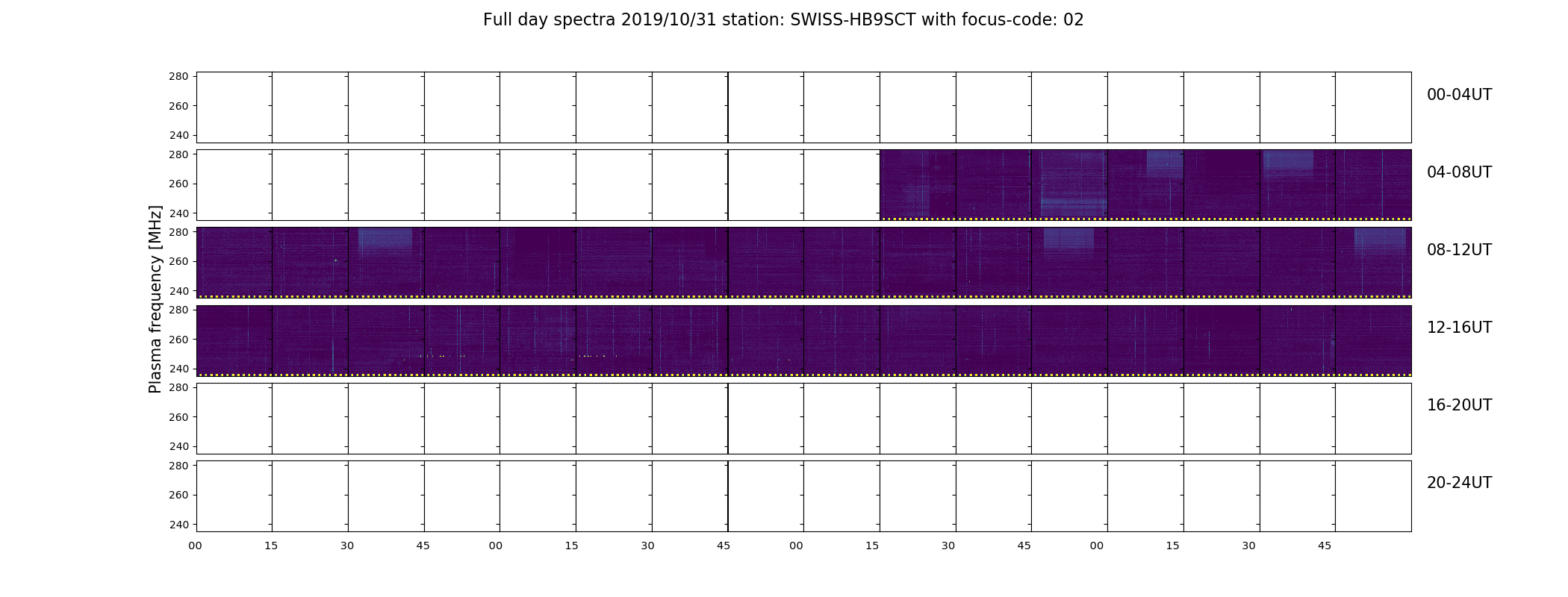 Full day spectra 2019/10/31 station: SWISS-HB9SCT with focus-code: 02

Plasma frequency [MHz]

280
260
240

00-04UT

280
260
240

04-08UT

280
260
240

08-12UT

280
260
240

12-16UT

280
260
240

16-20UT

280
260
240

20-24UT

00 15 30 45 00 15 30 45 00 15 30 45 00 15 30 45